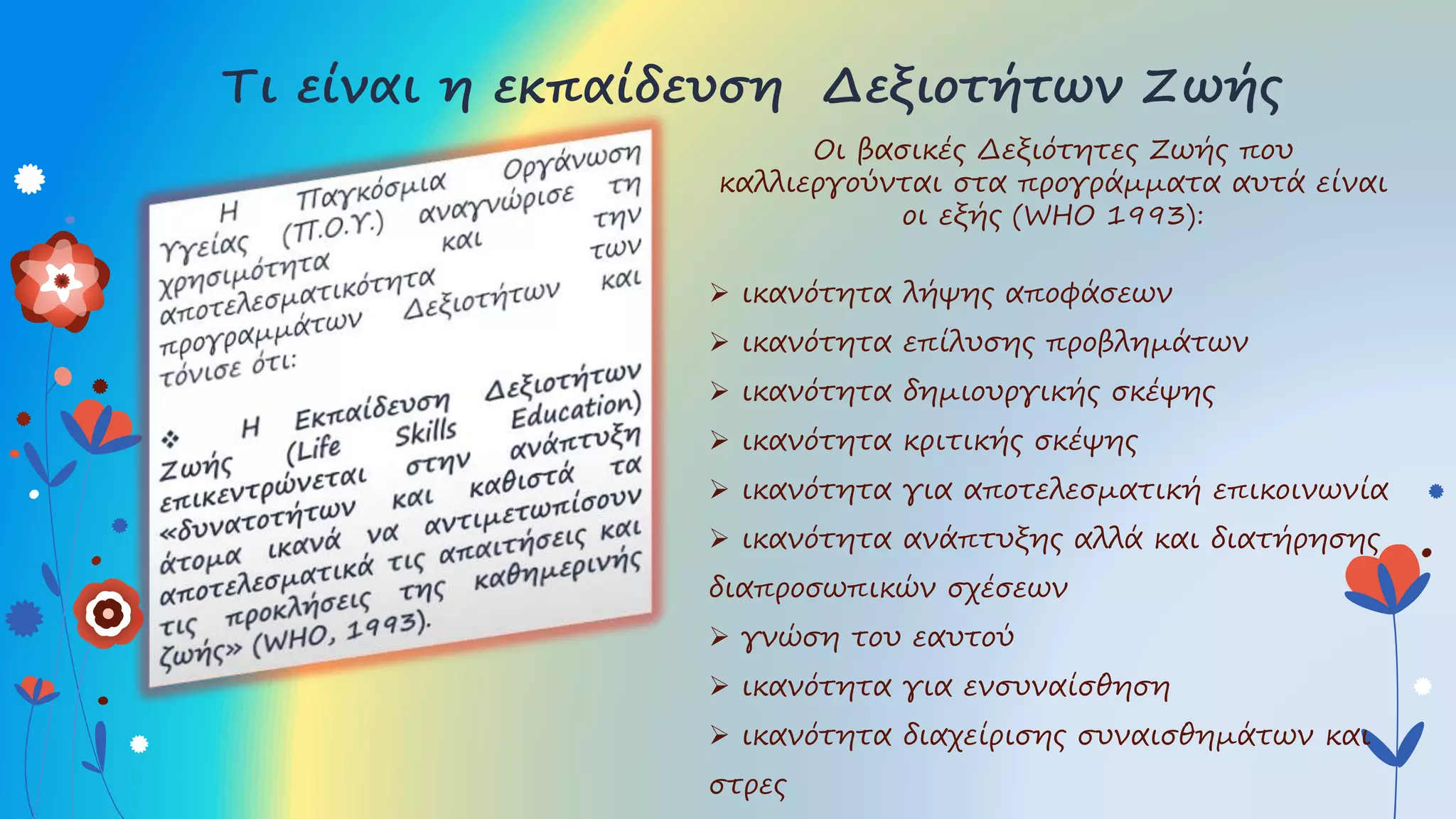 Τι είναι η εκπαίδευση Δεξιοτήτων Ζωής

Η Παγκόσμια Οργάνωση Υγείας (Π.Ο.Υ.) αναγνώρισε τη χρησιμότητα και την αποτελεσματικότητα των προγραμμάτων Δεξιοτήτων και τόνισε ότι:

❖ Η Εκπαίδευση Δεξιοτήτων Ζωής (Life Skills Education) επικεντρώνεται στην ανάπτυξη «δυνατοτήτων και καθιστά τα άτομα ικανά να αντιμετωπίσουν αποτελεσματικά τις απαιτήσεις και τις προκλήσεις της καθημερινής ζωής» (WHO, 1993).

Οι βασικές Δεξιότητες Ζωής που καλλιεργούνται στα προγράμματα αυτά είναι οι εξής (WHO 1993):

➢ ικανότητα λήψης αποφάσεων
➢ ικανότητα επίλυσης προβλημάτων
➢ ικανότητα δημιουργικής σκέψης
➢ ικανότητα κριτικής σκέψης
➢ ικανότητα για αποτελεσματική επικοινωνία
➢ ικανότητα ανάπτυξης αλλά και διατήρησης διαπροσωπικών σχέσεων
➢ γνώση του εαυτού
➢ ικανότητα για ενσυναίσθηση
➢ ικανότητα διαχείρισης συναισθημάτων και στρες